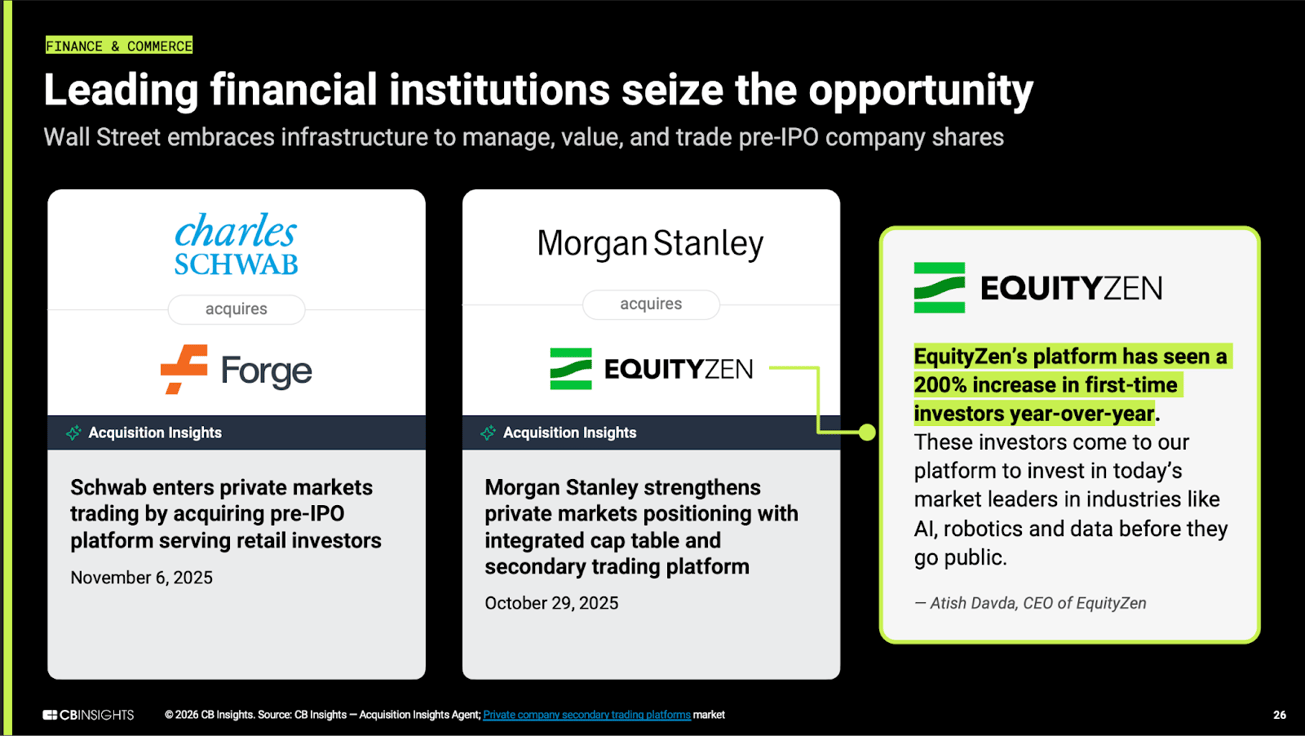 FINANCE & COMMERCE

Leading financial institutions seize the opportunity

Wall Street embraces infrastructure to manage, value, and trade pre-IPO company shares

charles SCHWAB

acquires

Forge

Acquisition Insights

Schwab enters private markets trading by acquiring pre-IPO platform serving retail investors

November 6, 2025

Morgan Stanley

acquires

EQUITYZEN

Acquisition Insights

Morgan Stanley strengthens private markets positioning with integrated cap table and secondary trading platform

October 29, 2025

EQUITYZEN

EquityZen's platform has seen a 200% increase in first-time investors year-over-year. These investors come to our platform to invest in today's market leaders in industries like AI, robotics and data before they go public.

— Atish Davda, CEO of EquityZen

CBINSIGHTS

© 2026 CB Insights. Source: CB Insights — Acquisition Insights Agent; Private company secondary trading platforms market

26